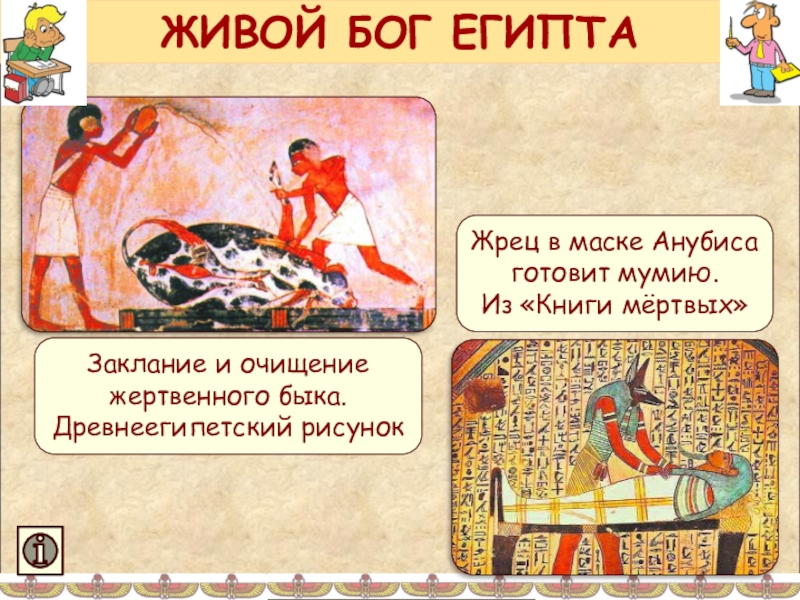 ЖИВОЙ БОГ ЕГИПТА

Жрец в маске Анубиса готовит мумию. Из «Книги мёртвых»

Заклание и очищение жертвенного быка. Древнеегипетский рисунок